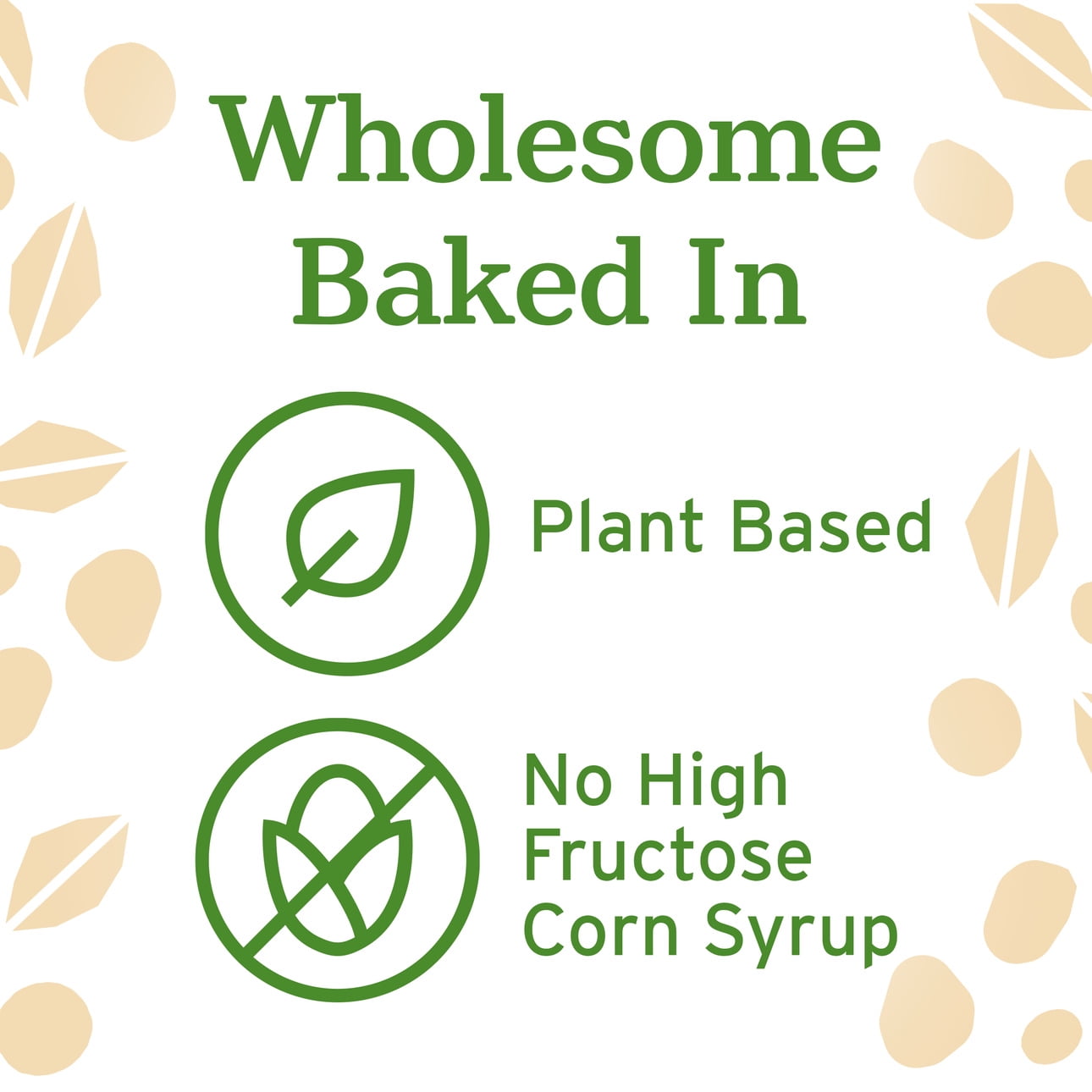 Wholesome Baked In

Plant Based

No High Fructose Corn Syrup